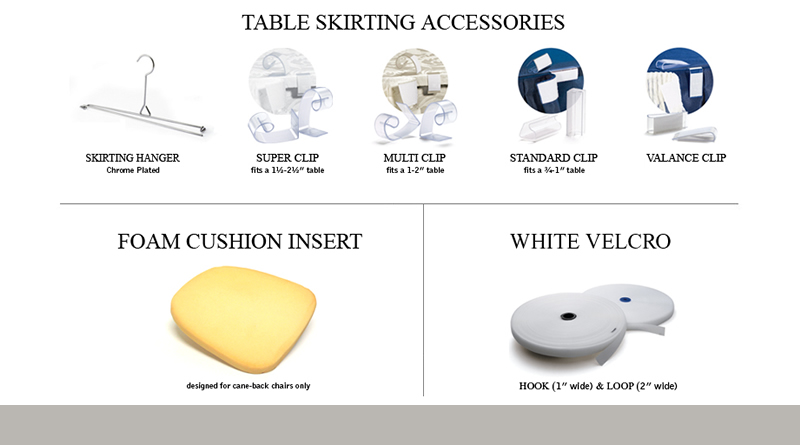 TABLE SKIRTING ACCESSORIES

SKIRTING HANGER
Chrome Plated

SUPER CLIP
fits a 1½-2½″ table

MULTI CLIP
fits a 1-2″ table

STANDARD CLIP
fits a ¾-1″ table

VALANCE CLIP

FOAM CUSHION INSERT

designed for cane-back chairs only

WHITE VELCRO

HOOK (1″ wide) & LOOP (2″ wide)